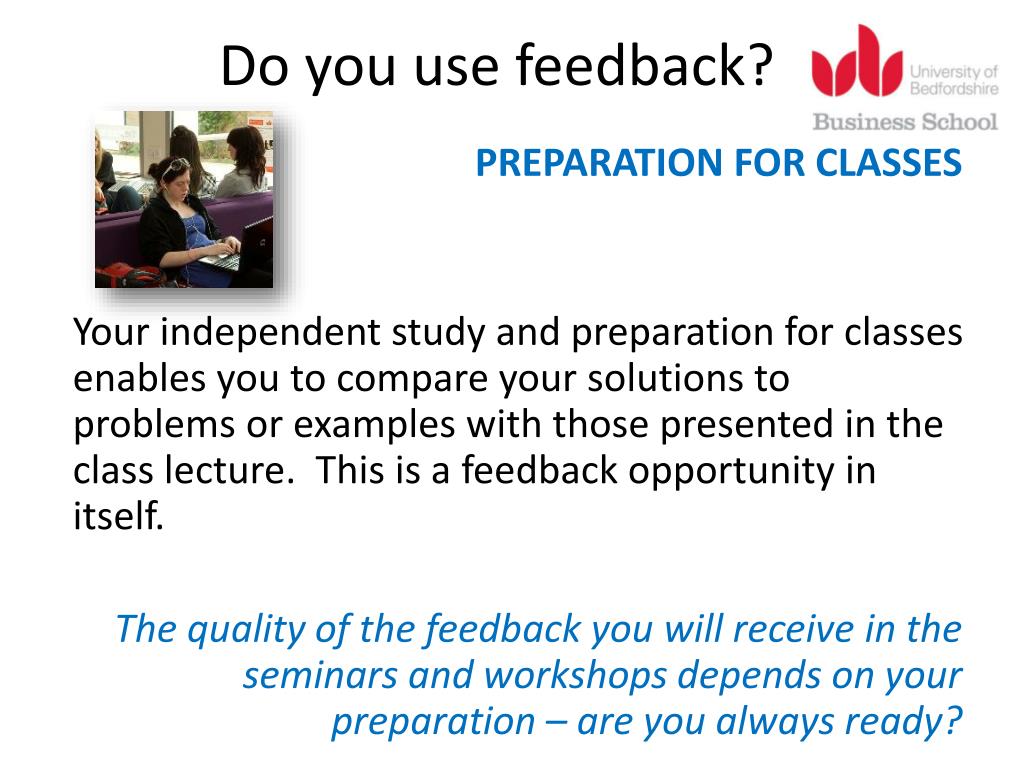 Do you use feedback?

University of Bedfordshire
Business School

PREPARATION FOR CLASSES

Your independent study and preparation for classes enables you to compare your solutions to problems or examples with those presented in the class lecture.  This is a feedback opportunity in itself.

The quality of the feedback you will receive in the seminars and workshops depends on your preparation – are you always ready?